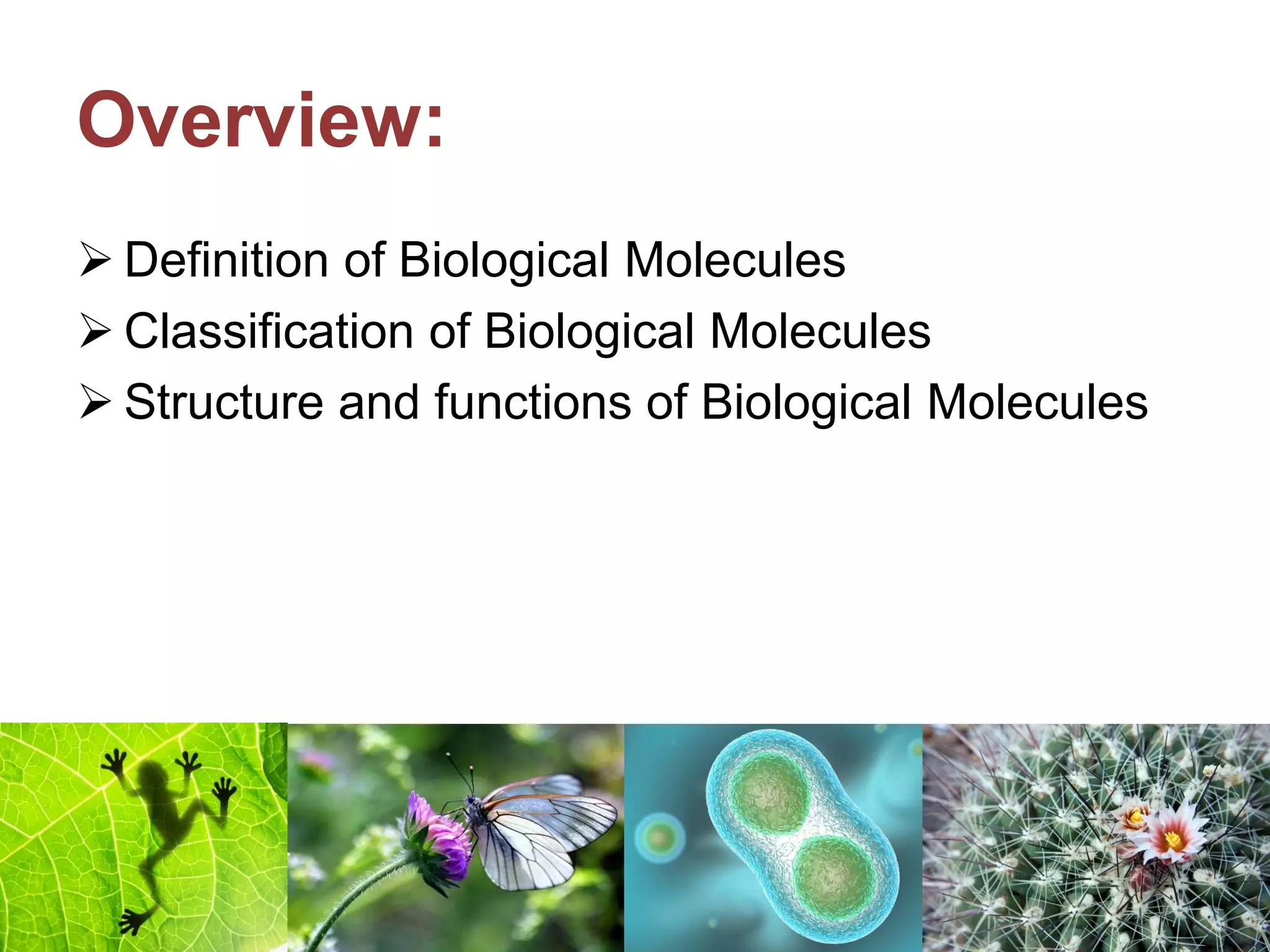 Overview:

➢ Definition of Biological Molecules
➢ Classification of Biological Molecules
➢ Structure and functions of Biological Molecules